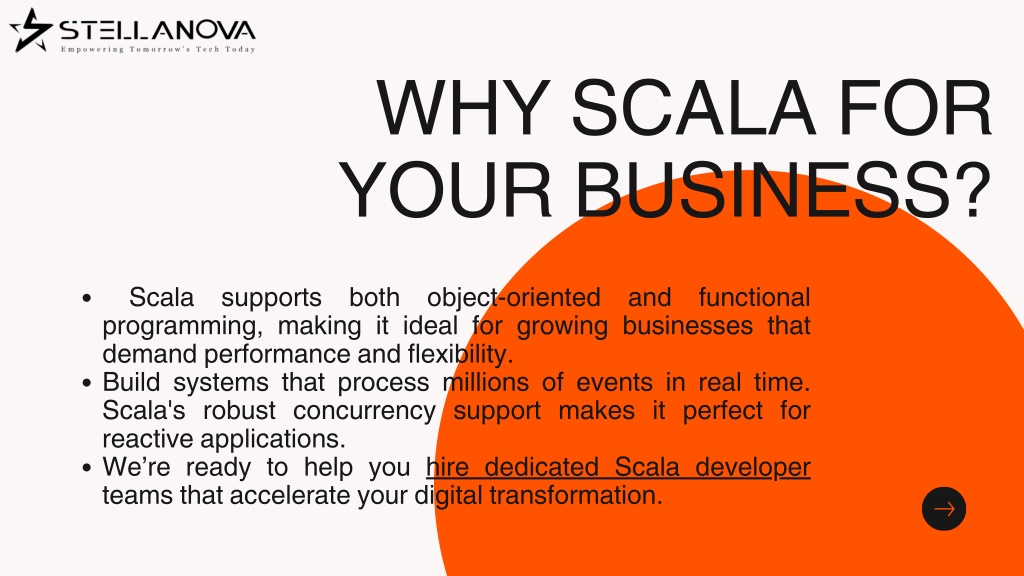 STELLANOVA
Empowering Tomorrow's Tech Today

WHY SCALA FOR YOUR BUSINESS?

• Scala supports both object-oriented and functional programming, making it ideal for growing businesses that demand performance and flexibility.
• Build systems that process millions of events in real time. Scala's robust concurrency support makes it perfect for reactive applications.
• We're ready to help you hire dedicated Scala developer teams that accelerate your digital transformation.